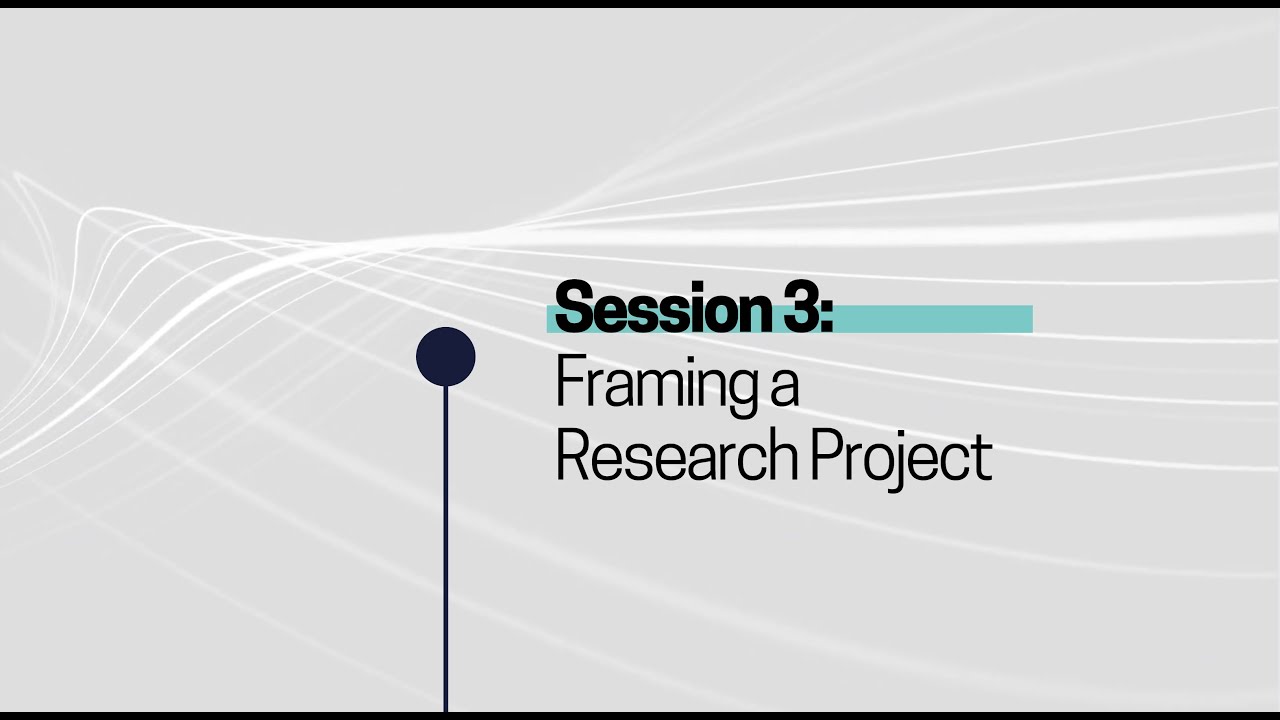 Session 3:
Framing a Research Project